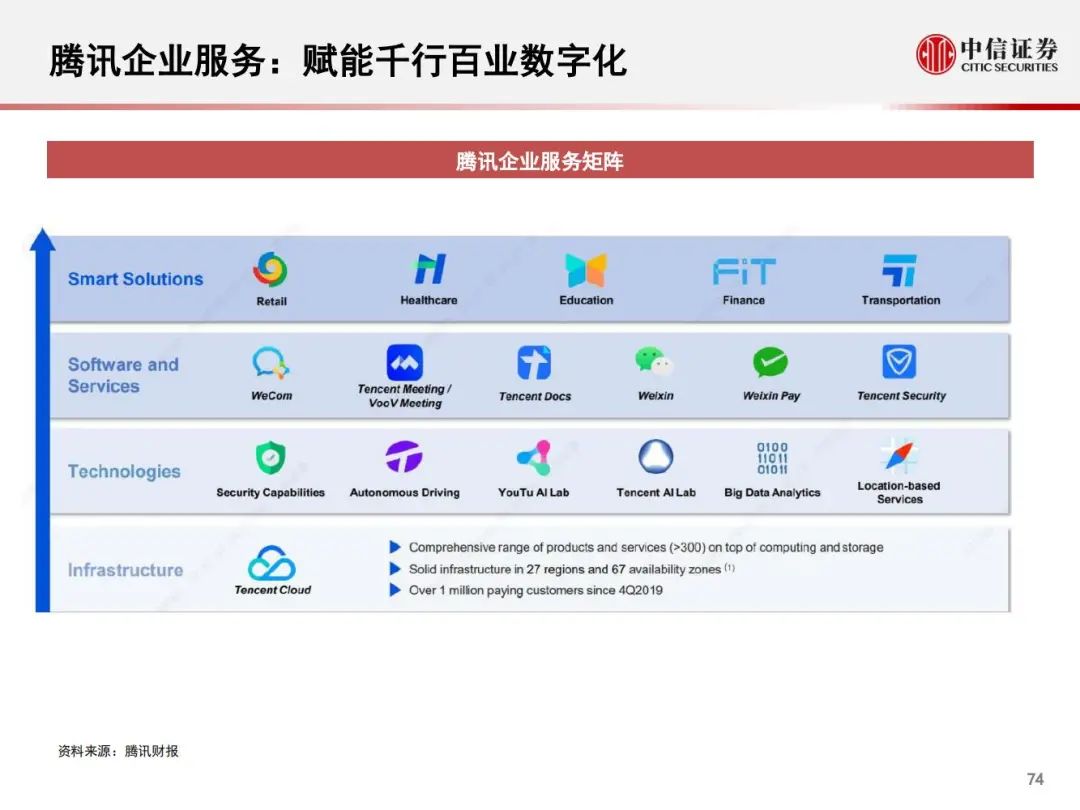 腾讯企业服务：赋能千行百业数字化

中信证券
CITIC SECURITIES

腾讯企业服务矩阵

Smart Solutions
Retail
Healthcare
Education
FiT
Finance
Transportation

Software and Services
WeCom
Tencent Meeting / VooV Meeting
Tencent Docs
Weixin
Weixin Pay
Tencent Security

Technologies
Security Capabilities
Autonomous Driving
YouTu AI Lab
Tencent AI Lab
0100
11011
01011
Big Data Analytics
Location-based Services

Infrastructure
Tencent Cloud
Comprehensive range of products and services (>300) on top of computing and storage
Solid infrastructure in 27 regions and 67 availability zones $^{(1)}$
Over 1 million paying customers since 4Q2019

资料来源：腾讯财报

74